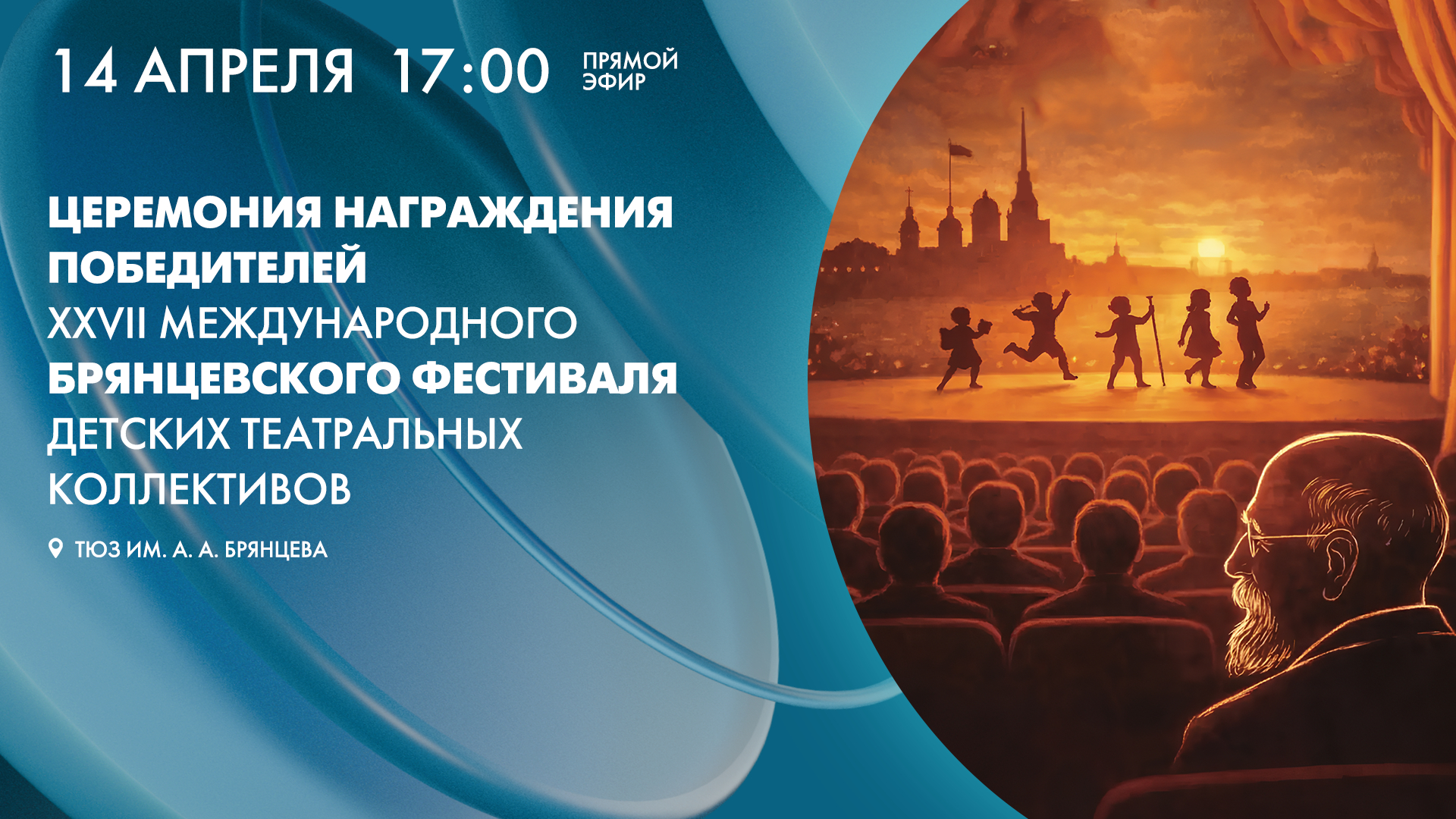 14 АПРЕЛЯ 17:00 ПРЯМОЙ ЭФИР

ЦЕРЕМОНИЯ НАГРАЖДЕНИЯ ПОБЕДИТЕЛЕЙ XXVII МЕЖДУНАРОДНОГО БРЯНЦЕВСКОГО ФЕСТИВАЛЯ ДЕТСКИХ ТЕАТРАЛЬНЫХ КОЛЛЕКТИВОВ

ТЮЗ ИМ. А. А. БРЯНЦЕВА